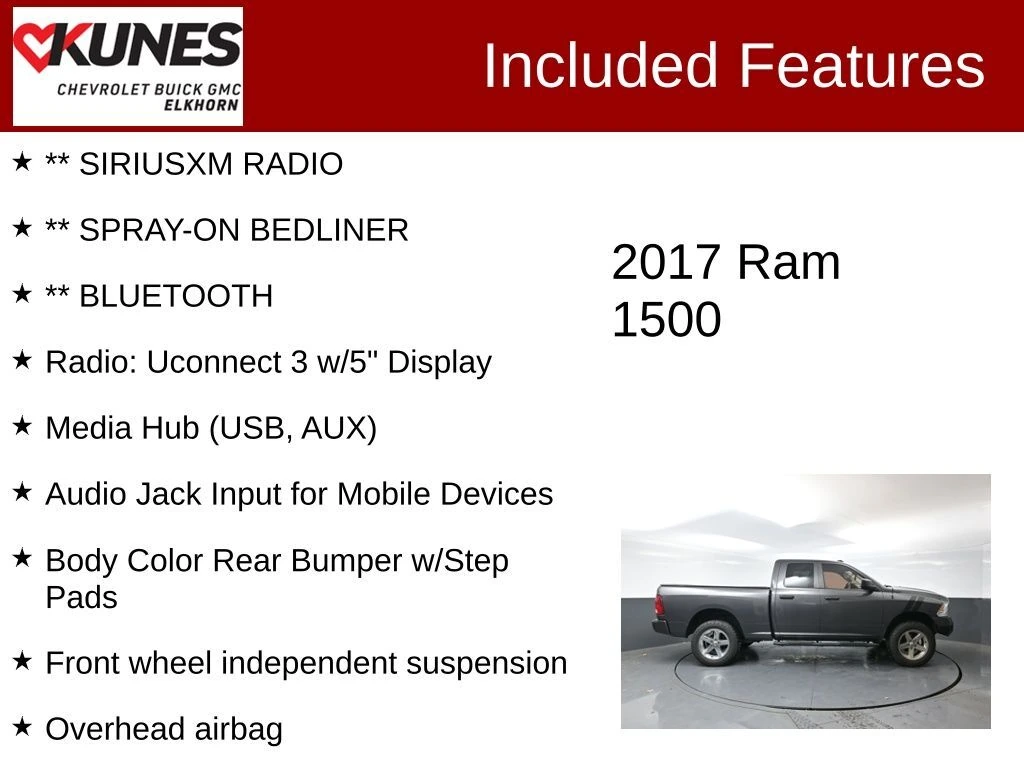 KUNES
CHEVROLET BUICK GMC
ELKHORN

Included Features

★ ** SIRIUSXM RADIO

★ ** SPRAY-ON BEDLINER

★ ** BLUETOOTH

★ Radio: Uconnect 3 w/5" Display

★ Media Hub (USB, AUX)

★ Audio Jack Input for Mobile Devices

★ Body Color Rear Bumper w/Step Pads

★ Front wheel independent suspension

★ Overhead airbag

2017 Ram 1500